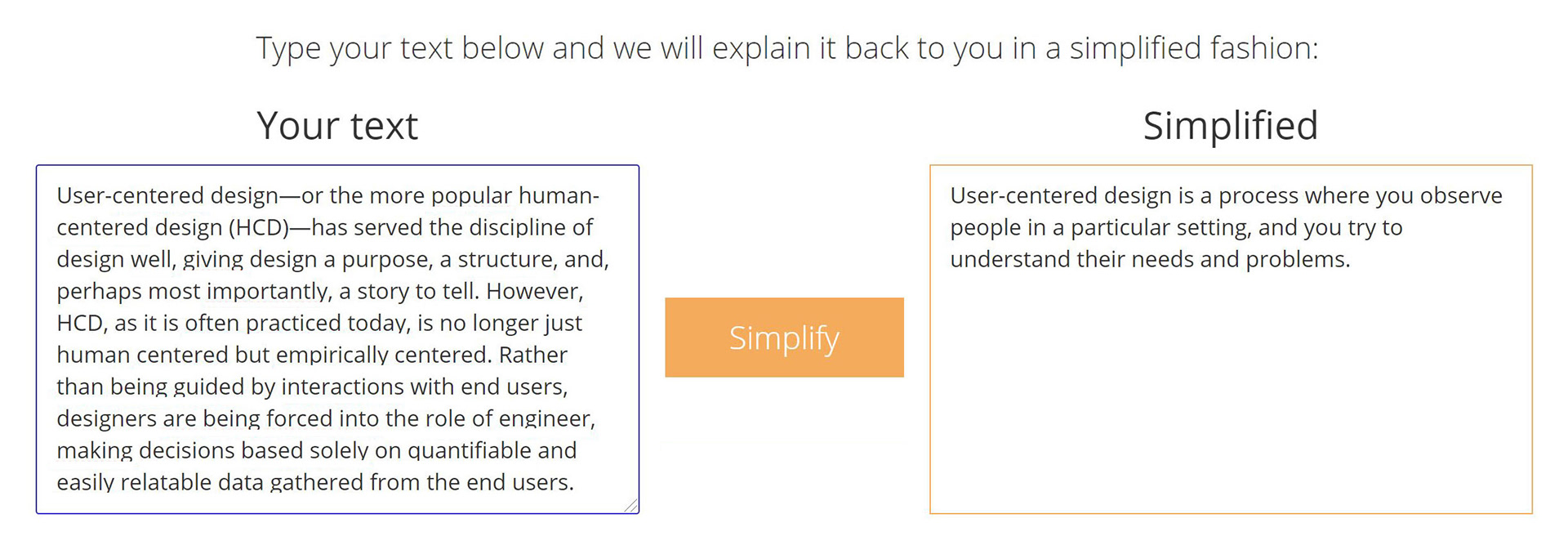 Type your text below and we will explain it back to you in a simplified fashion:

Your text

User-centered design—or the more popular human-centered design (HCD)—has served the discipline of design well, giving design a purpose, a structure, and, perhaps most importantly, a story to tell. However, HCD, as it is often practiced today, is no longer just human centered but empirically centered. Rather than being guided by interactions with end users, designers are being forced into the role of engineer, making decisions based solely on quantifiable and easily relatable data gathered from the end users.

Simplify

Simplified

User-centered design is a process where you observe people in a particular setting, and you try to understand their needs and problems.